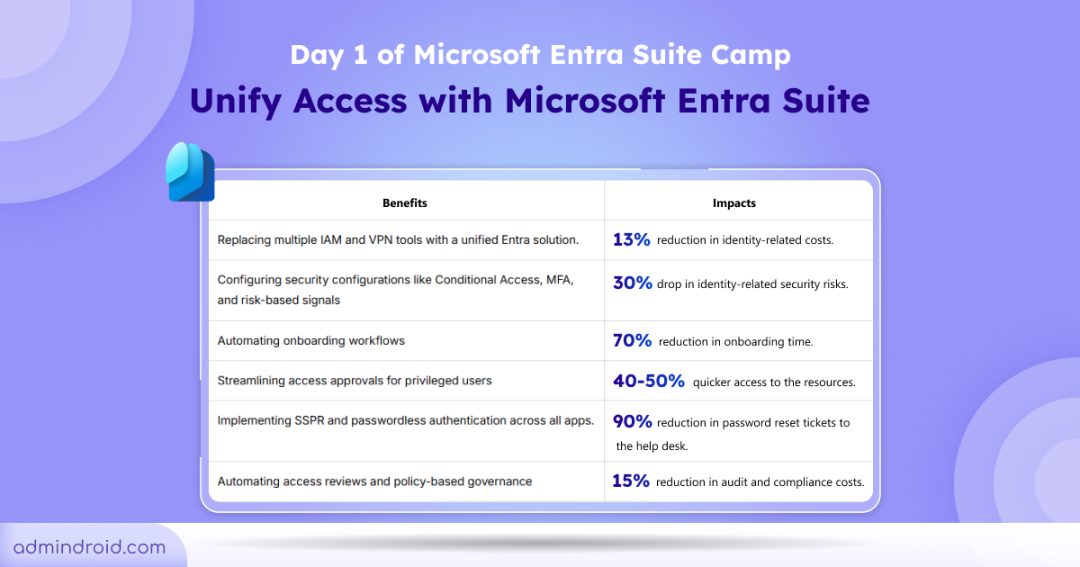 Day 1 of Microsoft Entra Suite Camp

Unify Access with Microsoft Entra Suite

| Benefits | Impacts |
|---|---|
| Replacing multiple IAM and VPN tools with a unified Entra solution. | 13% reduction in identity-related costs. |
| Configuring security configurations like Conditional Access, MFA, and risk-based signals | 30% drop in identity-related security risks. |
| Automating onboarding workflows | 70% reduction in onboarding time. |
| Streamlining access approvals for privileged users | 40-50% quicker access to the resources. |
| Implementing SSPR and passwordless authentication across all apps. | 90% reduction in password reset tickets to the help desk. |
| Automating access reviews and policy-based governance | 15% reduction in audit and compliance costs. |

admindroid.com